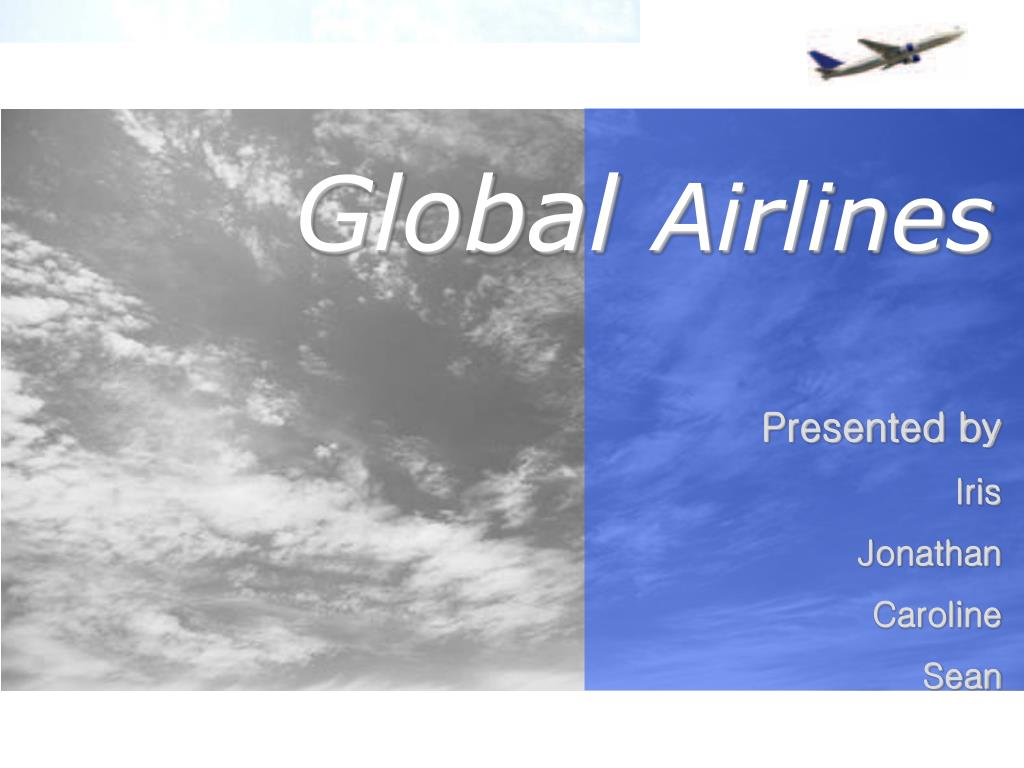 Global Airlines

Presented by
Iris
Jonathan
Caroline
Sean